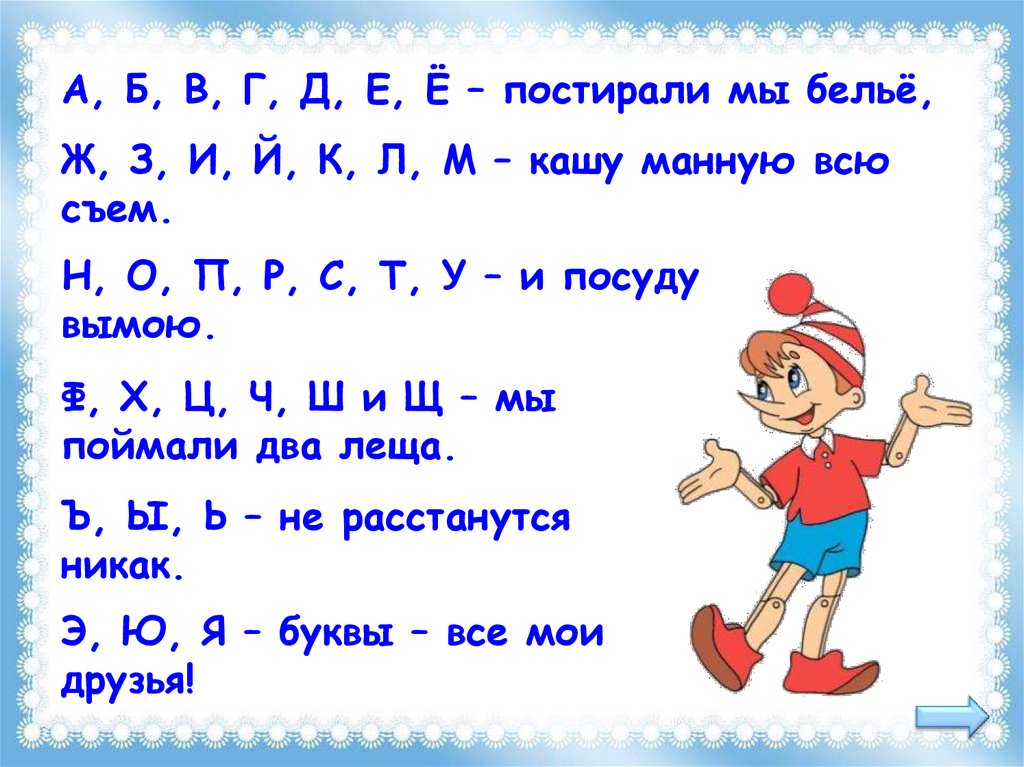 А, Б, В, Г, Д, Е, Ё – постирали мы бельё,

Ж, З, И, Й, К, Л, М – кашу манную всю съем.

Н, О, П, Р, С, Т, У – и посуду вымою.

Ф, Х, Ц, Ч, Ш и Щ – мы поймали два леща.

Ъ, Ы, Ь – не расстанутся никак.

Э, Ю, Я – буквы – все мои друзья!